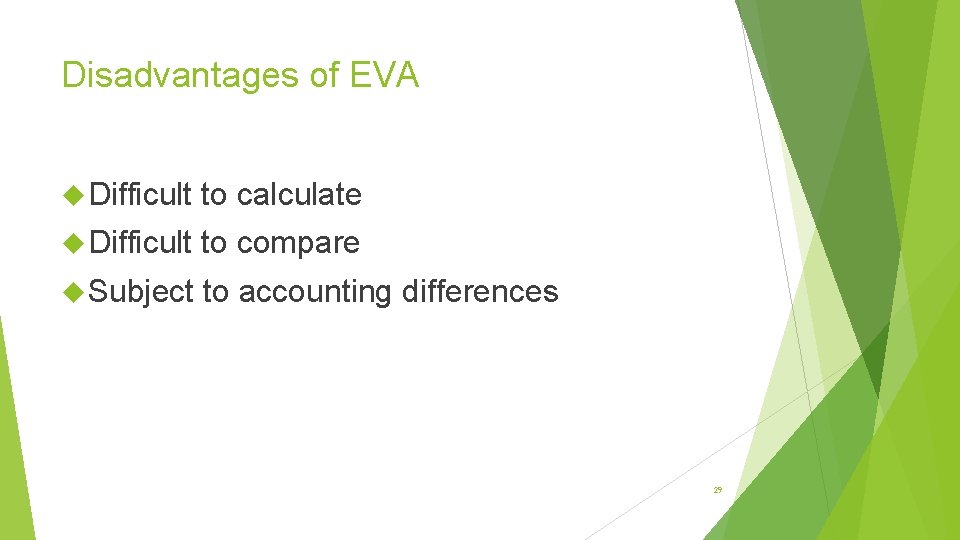 Disadvantages of EVA

Difficult to calculate

Difficult to compare

Subject to accounting differences

29